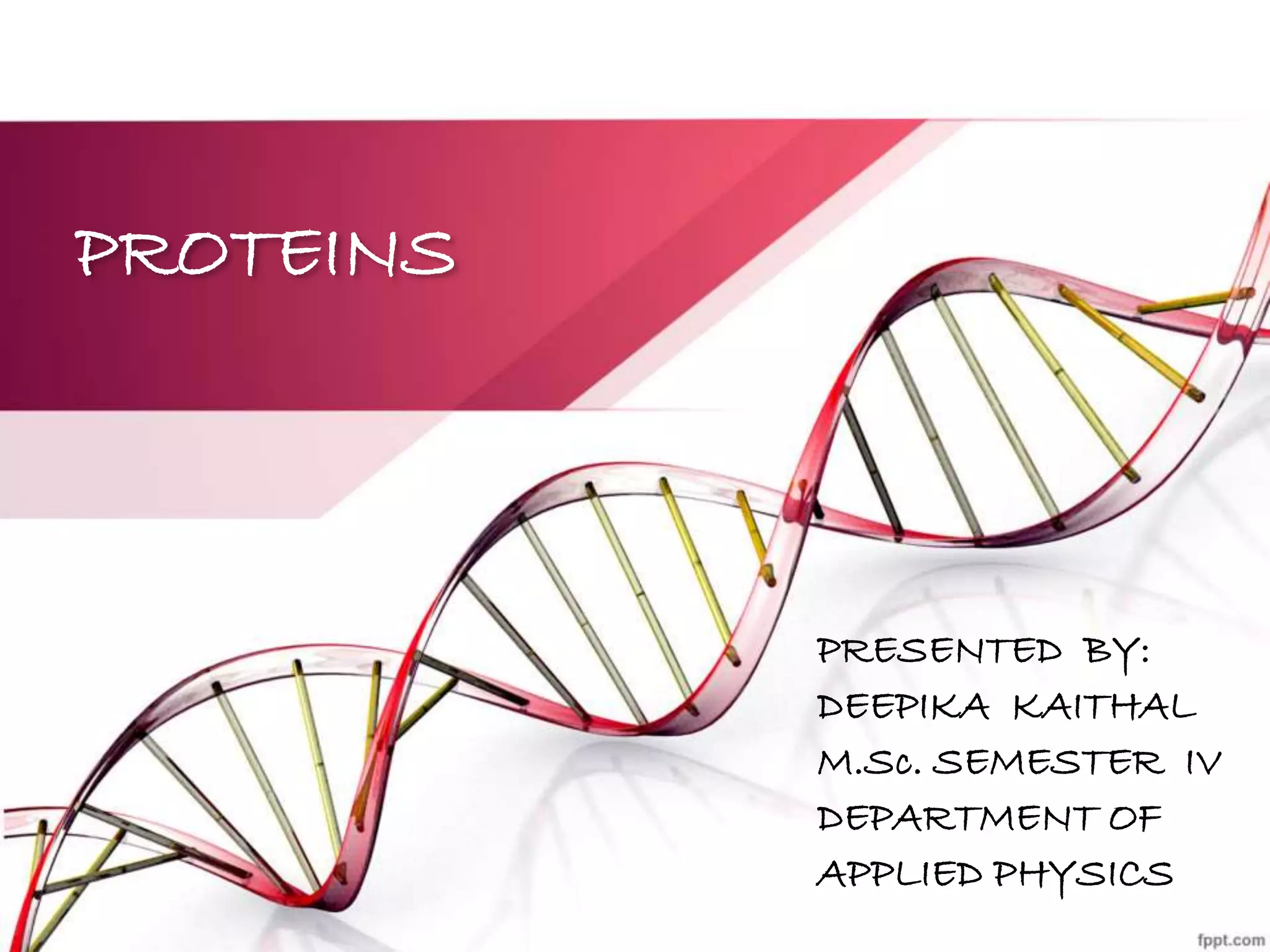 PROTEINS

PRESENTED BY:
DEEPIKA KAITHAL
M.Sc. SEMESTER IV
DEPARTMENT OF
APPLIED PHYSICS

fppt.com